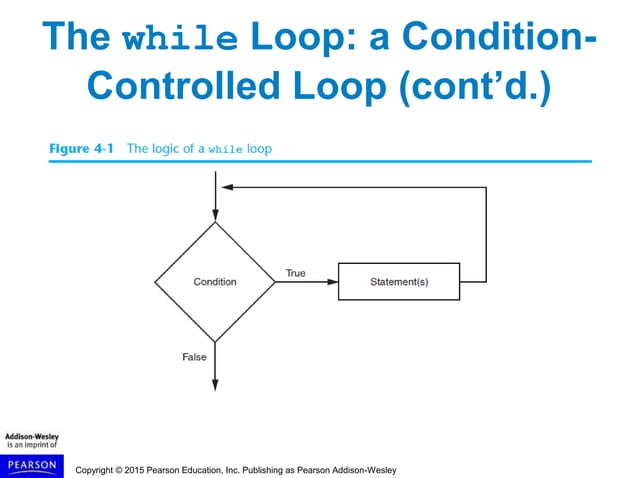 The while Loop: a Condition-Controlled Loop (cont'd.)

Figure 4-1 The logic of a while loop

Condition

True

Statement(s)

False

Addison-Wesley is an imprint of

PEARSON

Copyright © 2015 Pearson Education, Inc. Publishing as Pearson Addison-Wesley